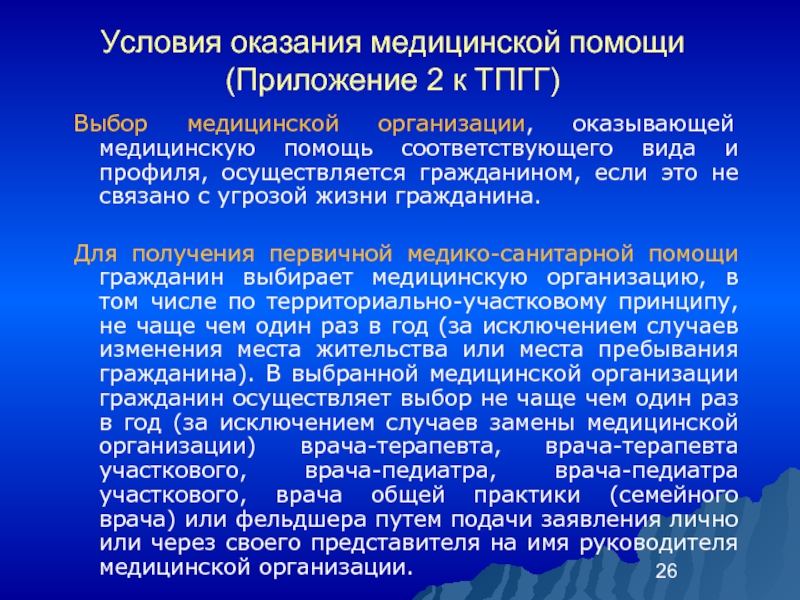 Условия оказания медицинской помощи (Приложение 2 к ТПГГ)

Выбор медицинской организации, оказывающей медицинскую помощь соответствующего вида и профиля, осуществляется гражданином, если это не связано с угрозой жизни гражданина.

Для получения первичной медико-санитарной помощи гражданин выбирает медицинскую организацию, в том числе по территориально-участковому принципу, не чаще чем один раз в год (за исключением случаев изменения места жительства или места пребывания гражданина). В выбранной медицинской организации гражданин осуществляет выбор не чаще чем один раз в год (за исключением случаев замены медицинской организации) врача-терапевта, врача-терапевта участкового, врача-педиатра, врача-педиатра участкового, врача общей практики (семейного врача) или фельдшера путем подачи заявления лично или через своего представителя на имя руководителя медицинской организации.

26